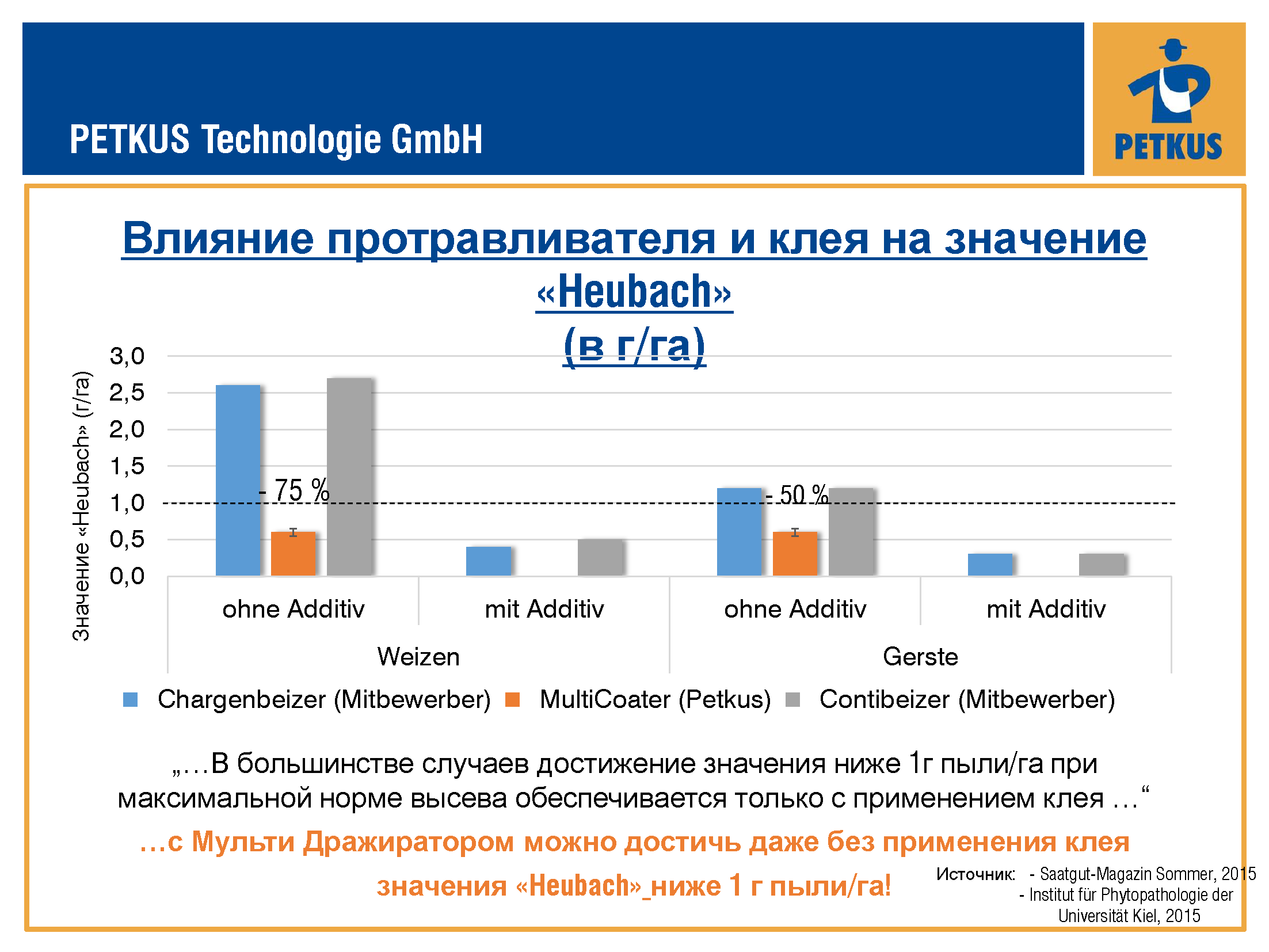 PETKUS Technologie GmbH

PETKUS

Влияние протравливателя и клея на значение «Heubach» (в г/га)

Значение «Heubach» (г/га)

3,0
2,5
2,0
1,5
1,0
0,5
0,0

- 75 %
- 50 %

ohne Additiv
mit Additiv
ohne Additiv
mit Additiv

Weizen
Gerste

Chargenbeizer (Mitbewerber) MultiCoater (Petkus) Contibeizer (Mitbewerber)

„…В большинстве случаев достижение значения ниже 1г пыли/га при максимальной норме высева обеспечивается только с применением клея …“

…с Мульти Дражиратором можно достичь даже без применения клея значения «Heubach»_ниже 1 г пыли/га!

Источник: - Saatgut-Magazin Sommer, 2015
- Institut für Phytopathologie der Universität Kiel, 2015